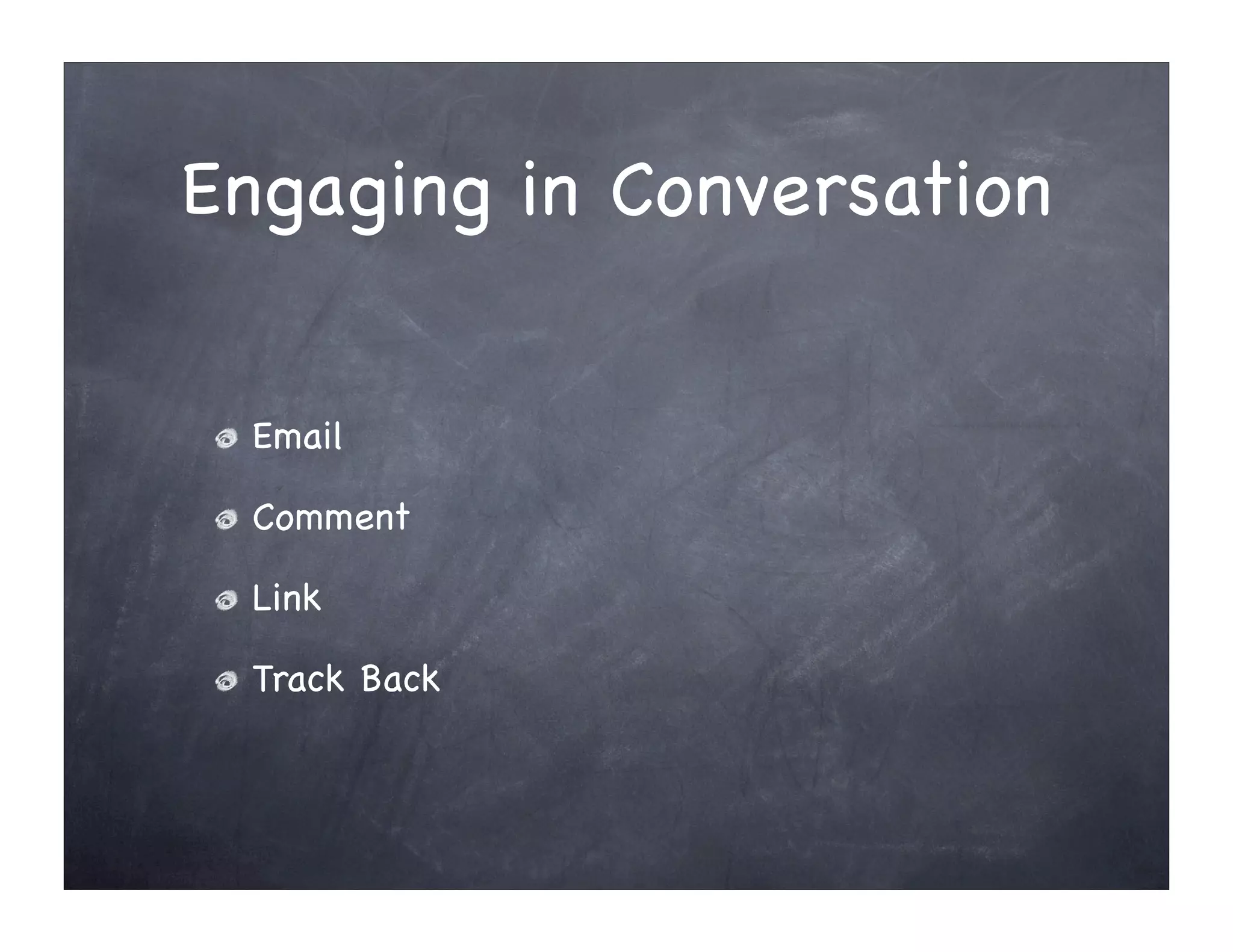 Engaging in Conversation

Email

Comment

Link

Track Back